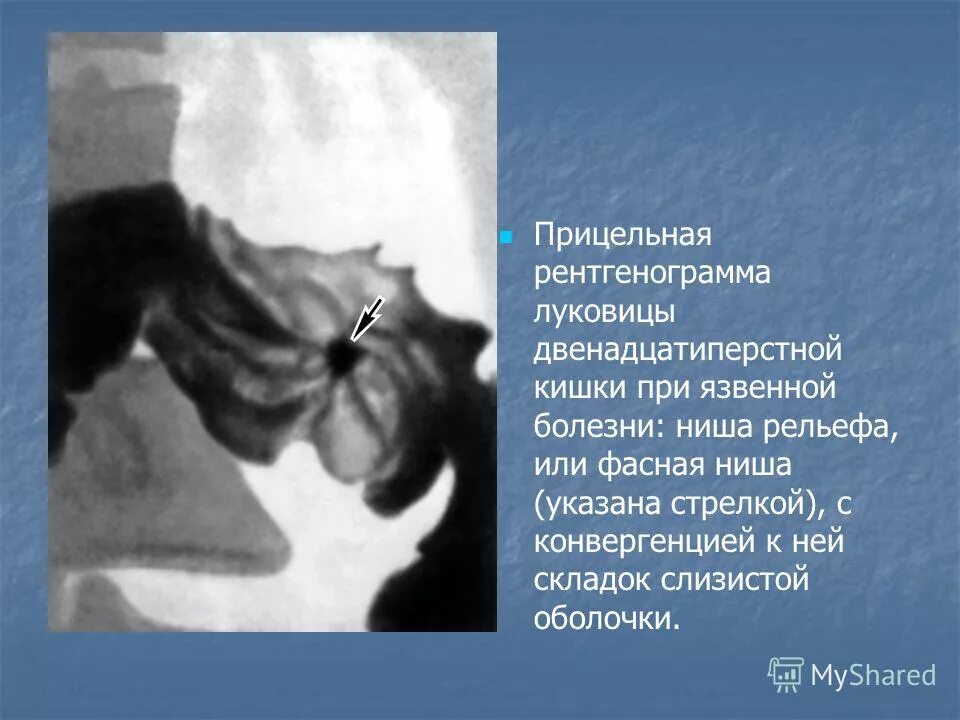 Прицельная рентгенограмма луковицы двенадцатиперстной кишки при язвенной болезни: ниша рельефа, или фасная ниша (указана стрелкой), с конвергенцией к ней складок слизистой оболочки.

MyShared